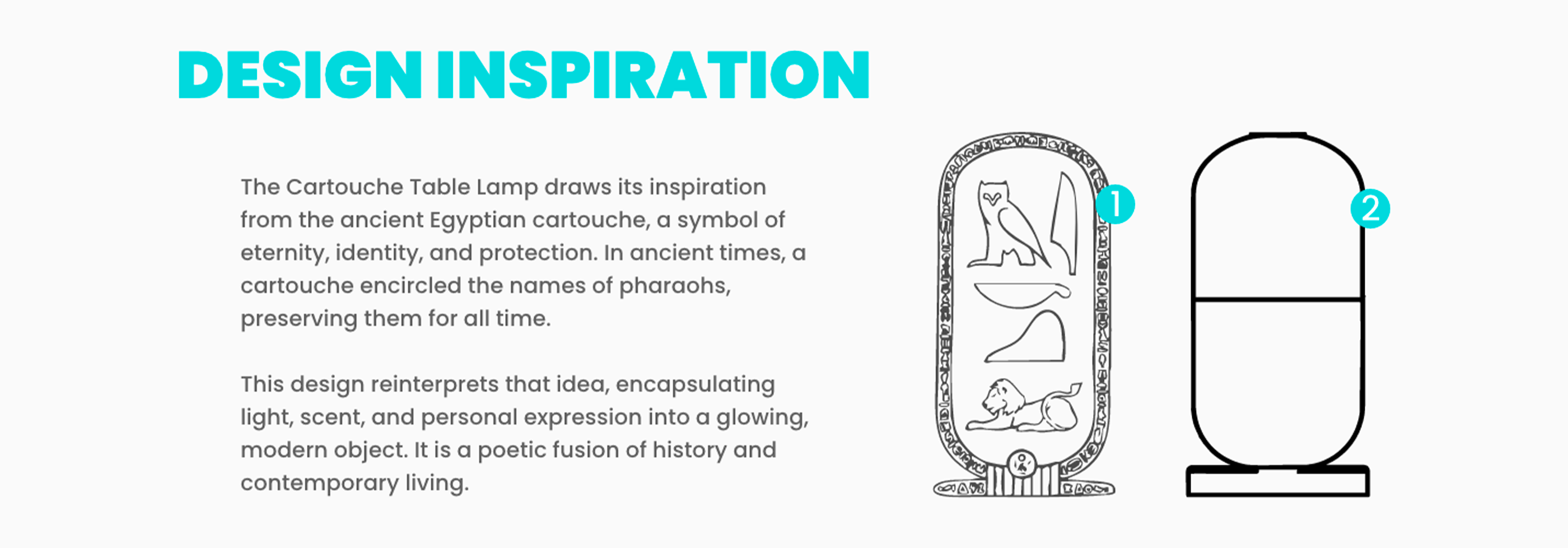 DESIGN INSPIRATION

The Cartouche Table Lamp draws its inspiration from the ancient Egyptian cartouche, a symbol of eternity, identity, and protection. In ancient times, a cartouche encircled the names of pharaohs, preserving them for all time.

This design reinterprets that idea, encapsulating light, scent, and personal expression into a glowing, modern object. It is a poetic fusion of history and contemporary living.

1

2